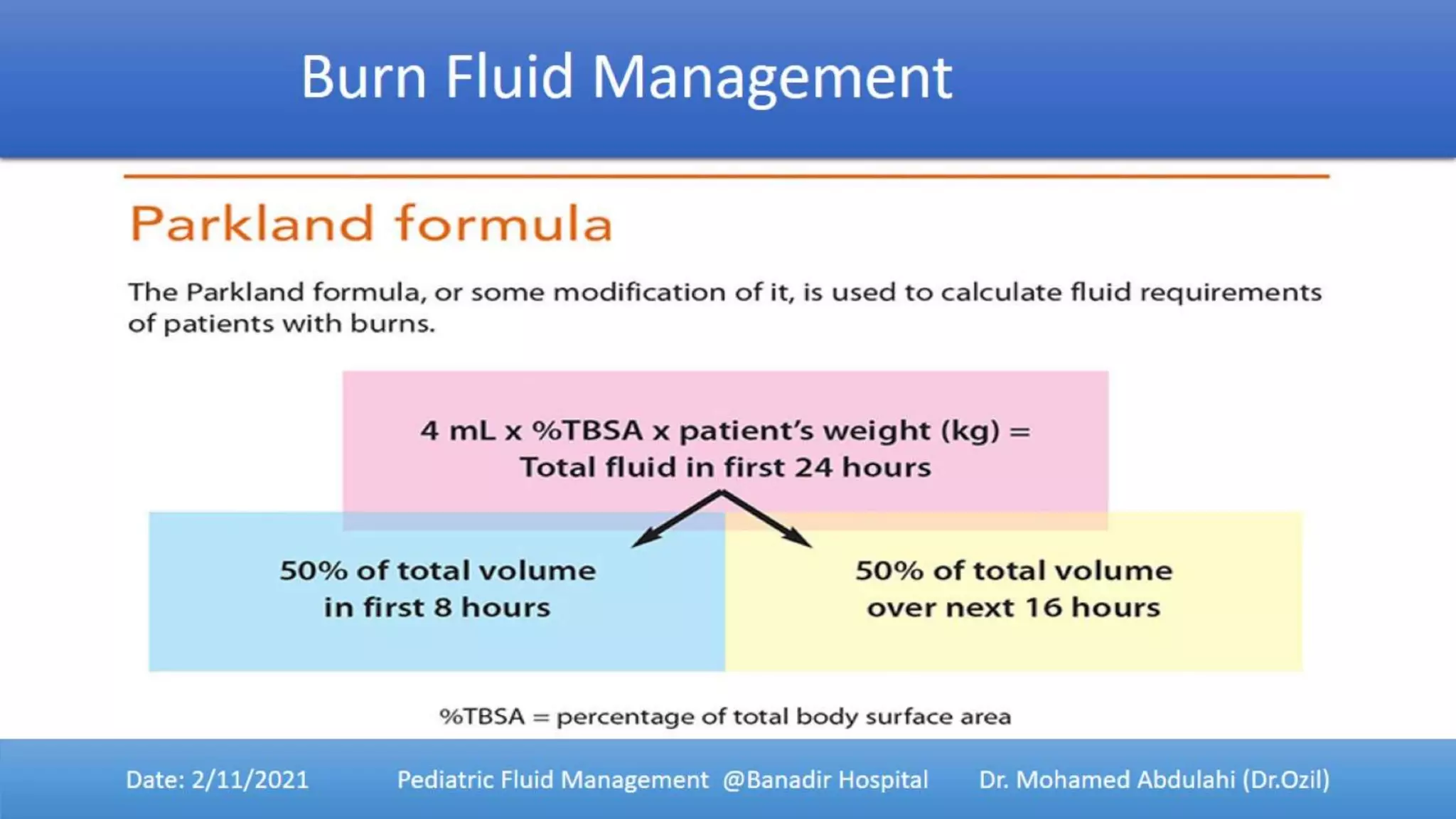 Burn Fluid Management

Parkland formula

The Parkland formula, or some modification of it, is used to calculate fluid requirements of patients with burns.

4 mL x %TBSA x patient's weight (kg) =
Total fluid in first 24 hours

50% of total volume
in first 8 hours

50% of total volume
over next 16 hours

%TBSA = percentage of total body surface area

Date: 2/11/2021

Pediatric Fluid Management @Banadir Hospital

Dr. Mohamed Abdulahi (Dr.Ozil)